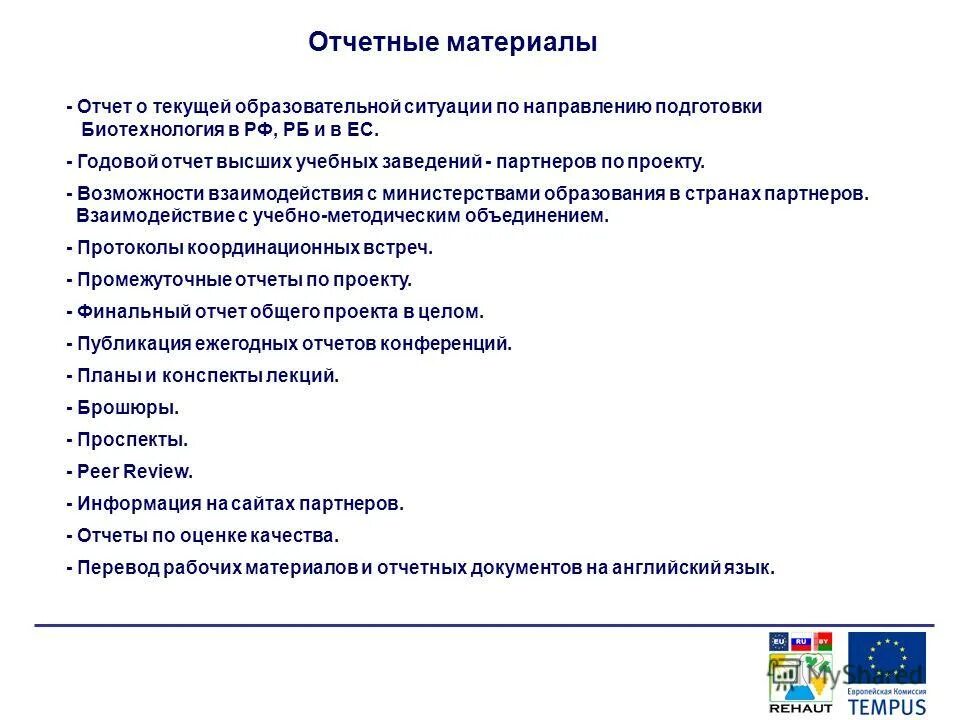 Отчетные материалы

- Отчет о текущей образовательной ситуации по направлению подготовки Биотехнология в РФ, РБ и в ЕС.

- Годовой отчет высших учебных заведений - партнеров по проекту.

- Возможности взаимодействия с министерствами образования в странах партнеров. Взаимодействие с учебно-методическим объединением.

- Протоколы координационных встреч.

- Промежуточные отчеты по проекту.

- Финальный отчет общего проекта в целом.

- Публикация ежегодных отчетов конференций.

- Планы и конспекты лекций.

- Брошюры.

- Проспекты.

- Peer Review.

- Информация на сайтах партнеров.

- Отчеты по оценке качества.

- Перевод рабочих материалов и отчетных документов на английский язык.

EU RU BY

MyShared

REHAUT

Европейская Комиссия
TEMPUS